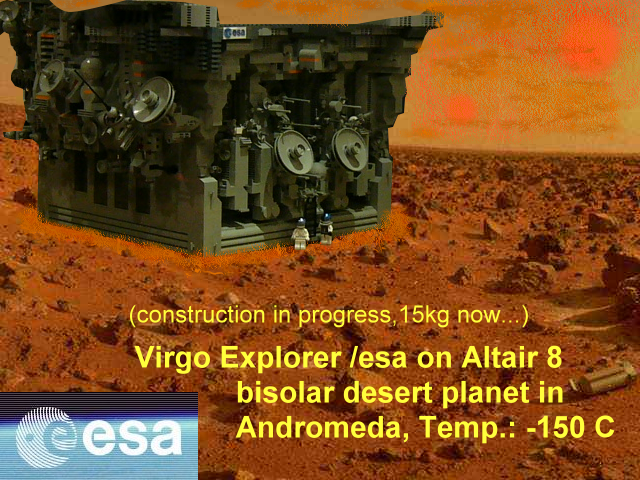 esa

(construction in progress,15kg now...)

Virgo Explorer /esa on Altair 8 bisolar desert planet in Andromeda, Temp.: -150 C

esa